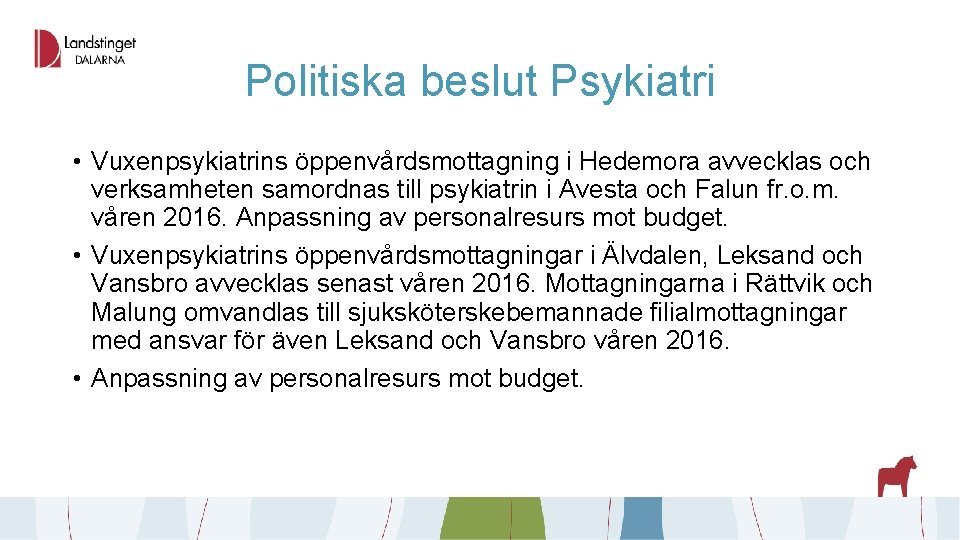 Landstinget
DALARNA

Politiska beslut Psykiatri

• Vuxenpsykiatrins öppenvårdsmottagning i Hedemora avvecklas och verksamheten samordnas till psykiatrin i Avesta och Falun fr.o.m. våren 2016. Anpassning av personalresurs mot budget.
• Vuxenpsykiatrins öppenvårdsmottagningar i Älvdalen, Leksand och Vansbro avvecklas senast våren 2016. Mottagningarna i Rättvik och Malung omvandlas till sjuksköterskebemannade filialmottagningar med ansvar för även Leksand och Vansbro våren 2016.
• Anpassning av personalresurs mot budget.